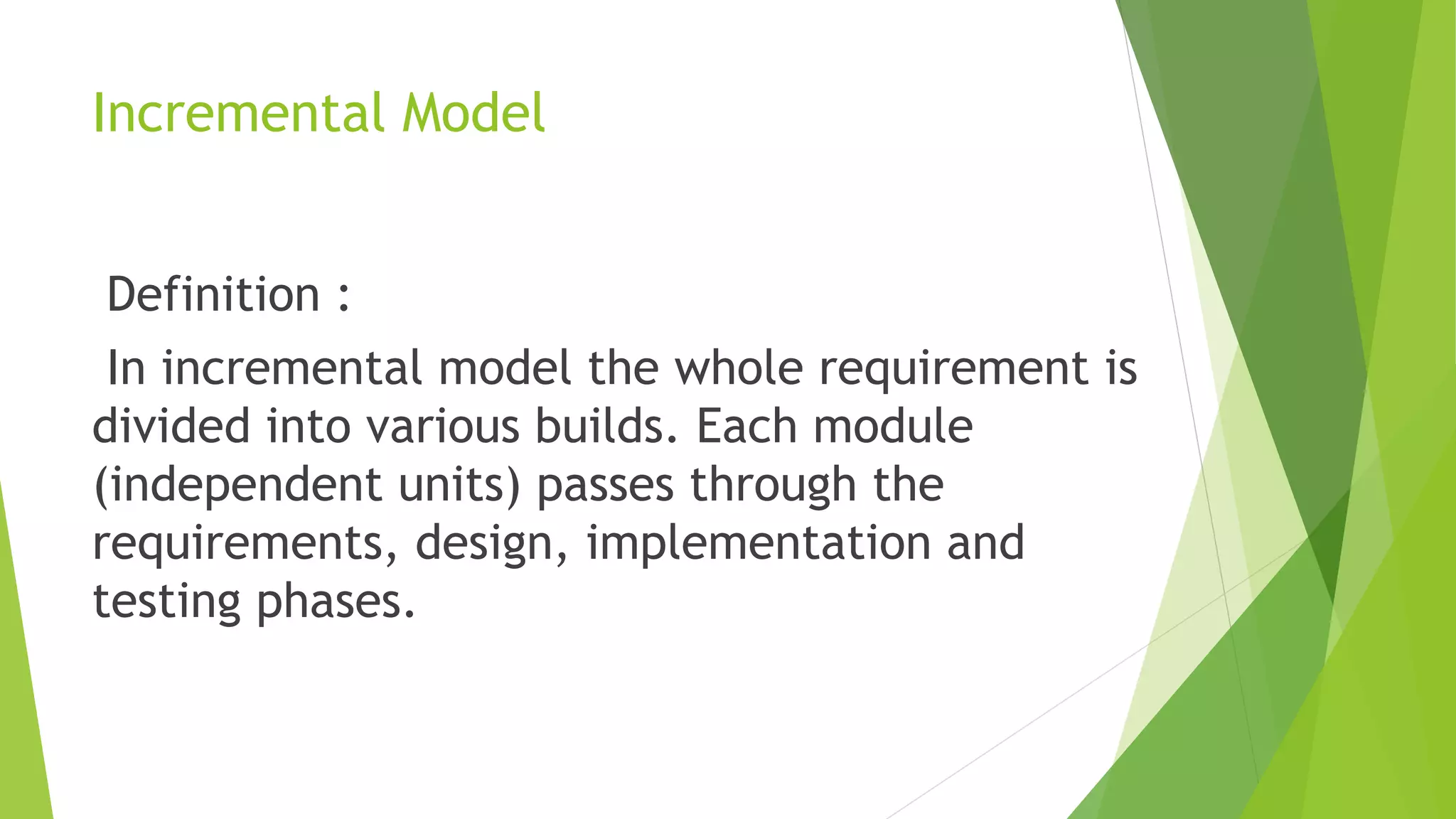 Incremental Model

Definition :

In incremental model the whole requirement is divided into various builds. Each module (independent units) passes through the requirements, design, implementation and testing phases.